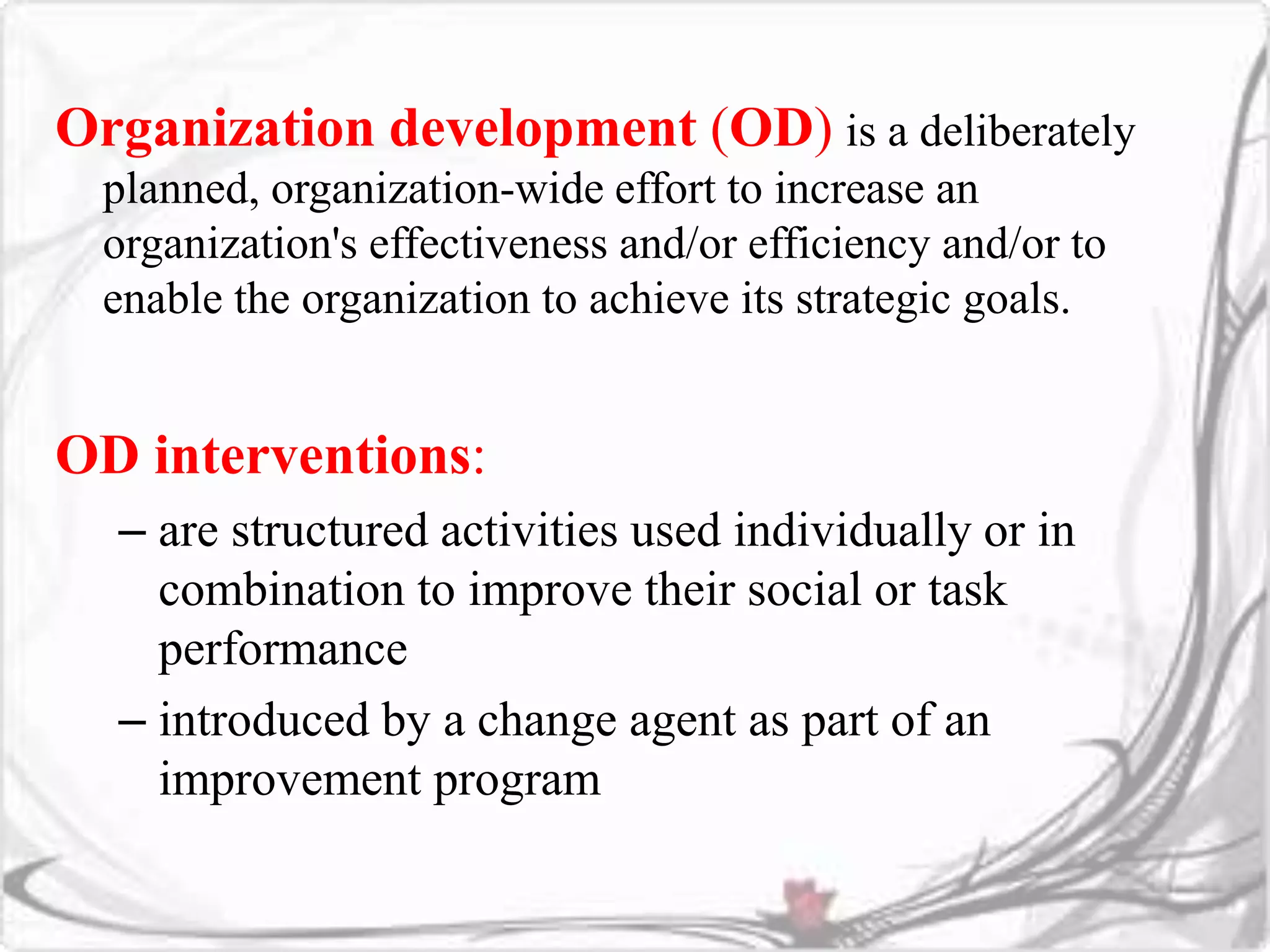 Organization development (OD) is a deliberately planned, organization-wide effort to increase an organization's effectiveness and/or efficiency and/or to enable the organization to achieve its strategic goals.

OD interventions:

– are structured activities used individually or in combination to improve their social or task performance

– introduced by a change agent as part of an improvement program